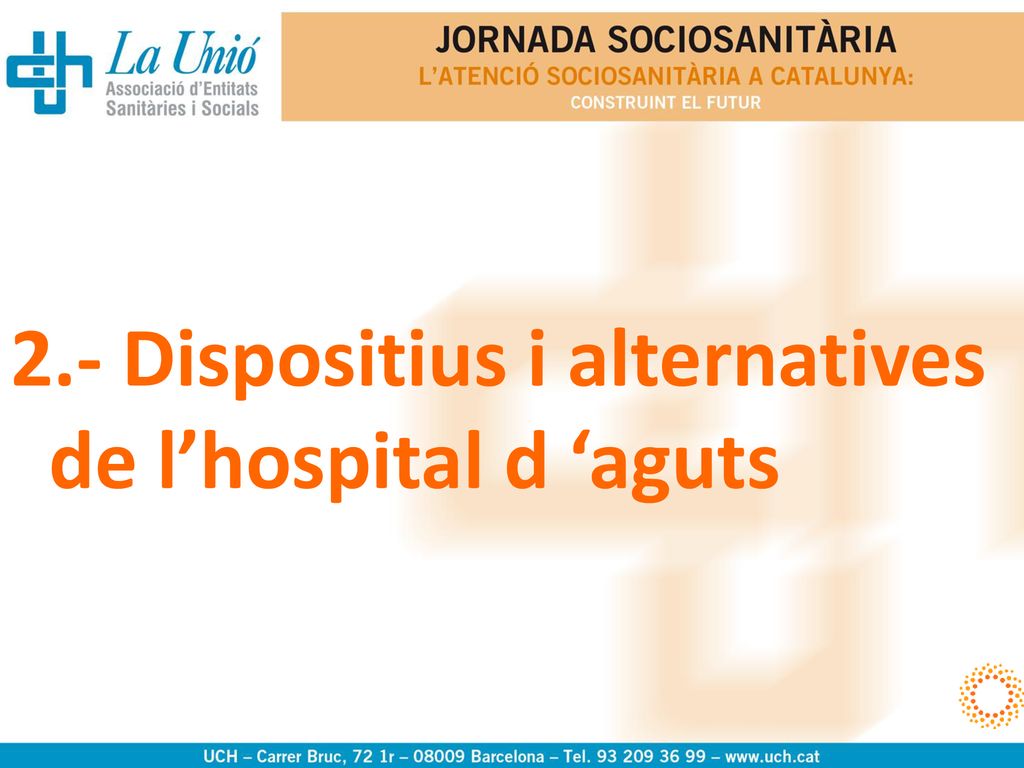 La Unió
Associació d'Entitats Sanitàries i Socials

JORNADA SOCIOSANITÀRIA
L'ATENCIÓ SOCIOSANITÀRIA A CATALUNYA:
CONSTRUINT EL FUTUR

2.- Dispositius i alternatives de l'hospital d 'aguts

UCH – Carrer Bruc, 72 1r – 08009 Barcelona – Tel. 93 209 36 99 – www.uch.cat